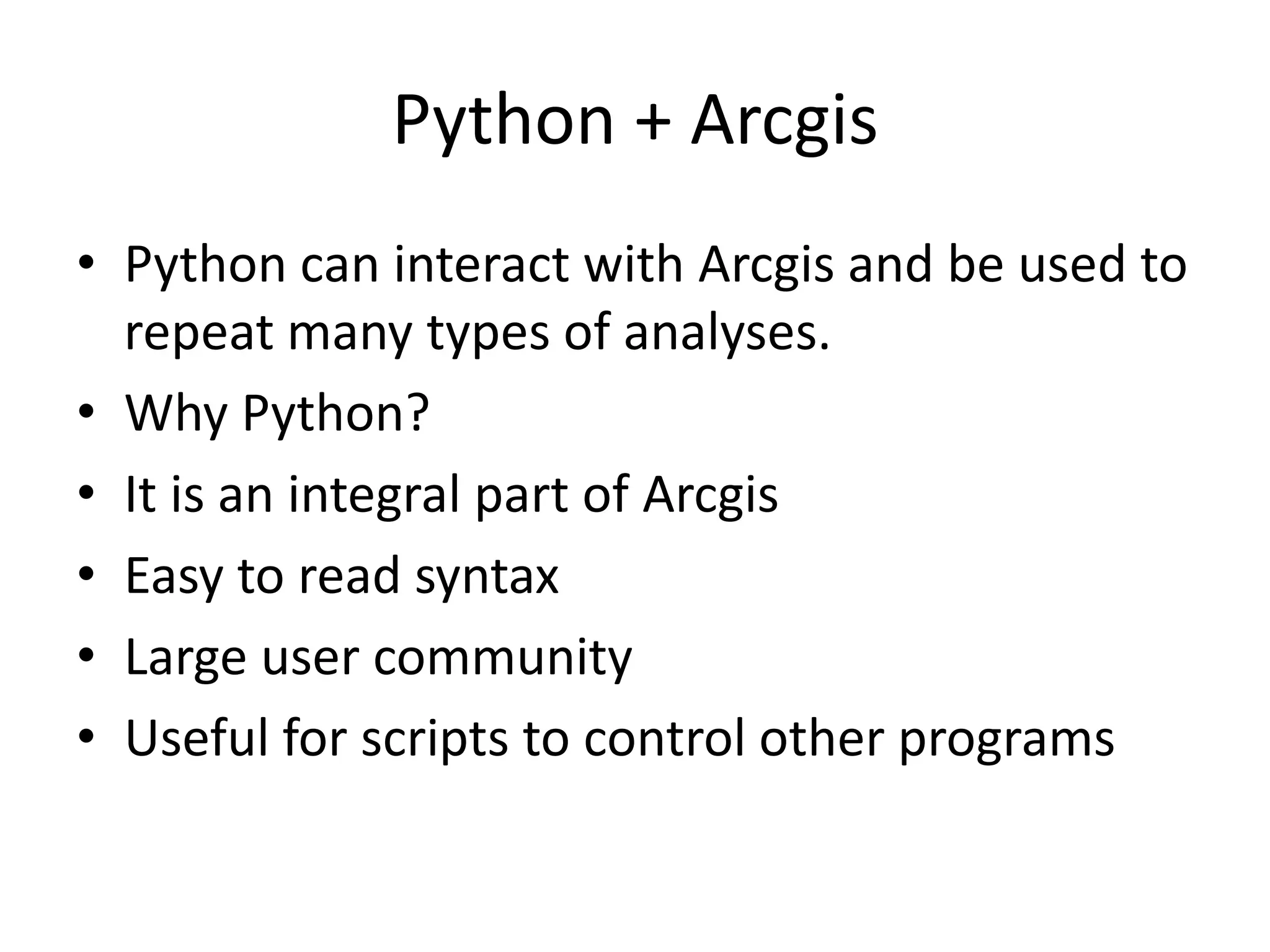 Python + Arcgis

• Python can interact with Arcgis and be used to repeat many types of analyses.
• Why Python?
• It is an integral part of Arcgis
• Easy to read syntax
• Large user community
• Useful for scripts to control other programs